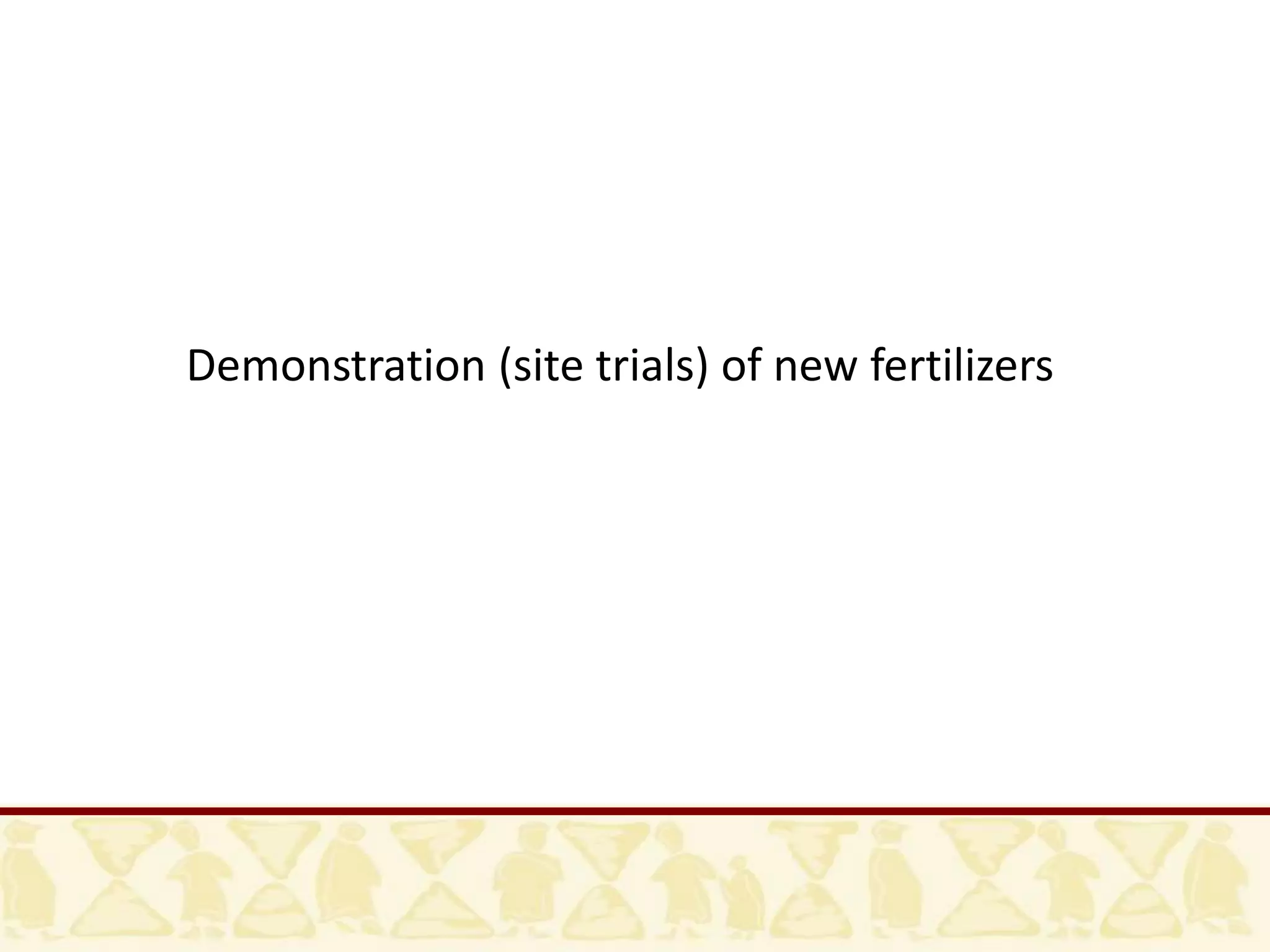 Demonstration (site trials) of new fertilizers